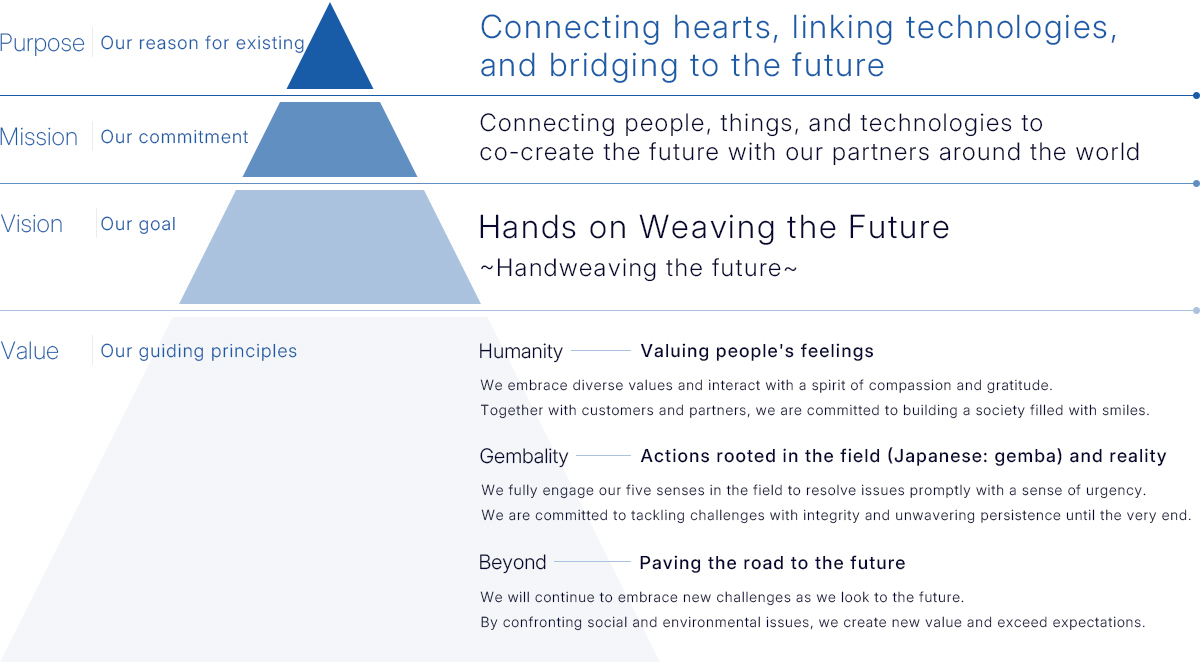 Purpose Our reason for existing

Connecting hearts, linking technologies, and bridging to the future

Mission Our commitment

Connecting people, things, and technologies to co-create the future with our partners around the world

Vision Our goal

Hands on Weaving the Future

~Handweaving the future~

Value Our guiding principles

Humanity Valuing people's feelings

We embrace diverse values and interact with a spirit of compassion and gratitude. Together with customers and partners, we are committed to building a society filled with smiles.

Gembality Actions rooted in the field (Japanese: gemba) and reality

We fully engage our five senses in the field to resolve issues promptly with a sense of urgency. We are committed to tackling challenges with integrity and unwavering persistence until the very end.

Beyond Paving the road to the future

We will continue to embrace new challenges as we look to the future. By confronting social and environmental issues, we create new value and exceed expectations.